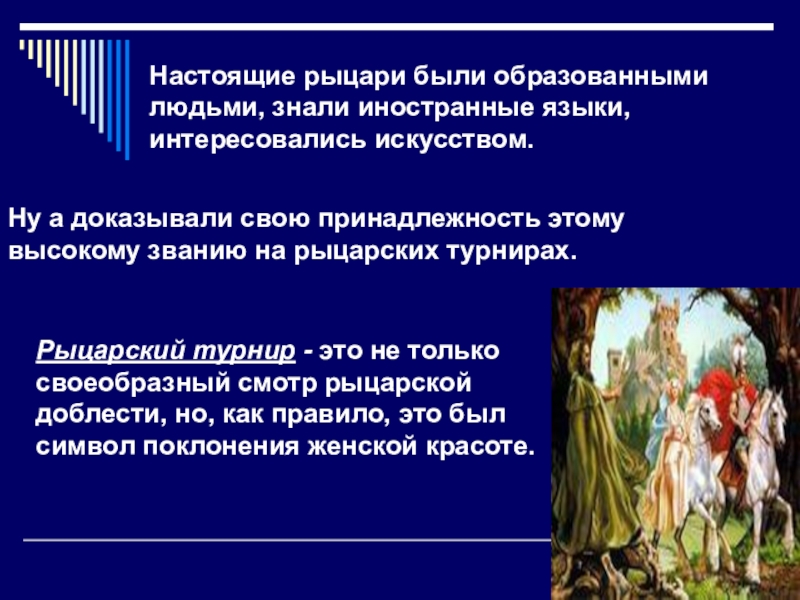 Настоящие рыцари были образованными людьми, знали иностранные языки, интересовались искусством.

Ну а доказывали свою принадлежность этому высокому званию на рыцарских турнирах.

Рыцарский турнир - это не только своеобразный смотр рыцарской доблести, но, как правило, это был символ поклонения женской красоте.